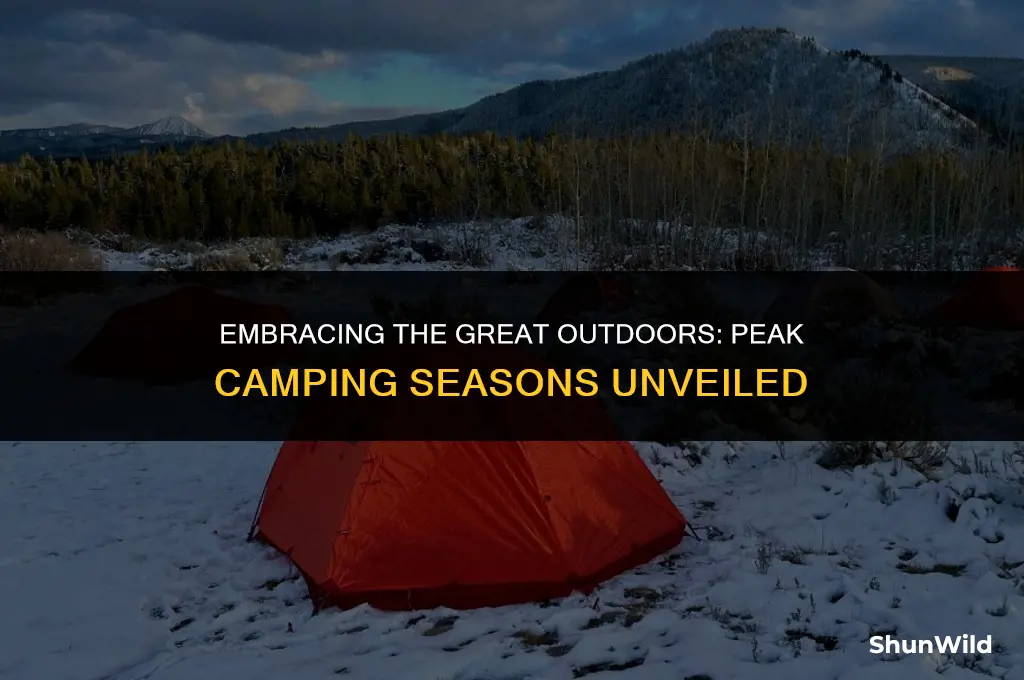 EMBRACING THE GREAT OUTDOORS: PEAK CAMPING SEASONS UNVEILED

ShunWild